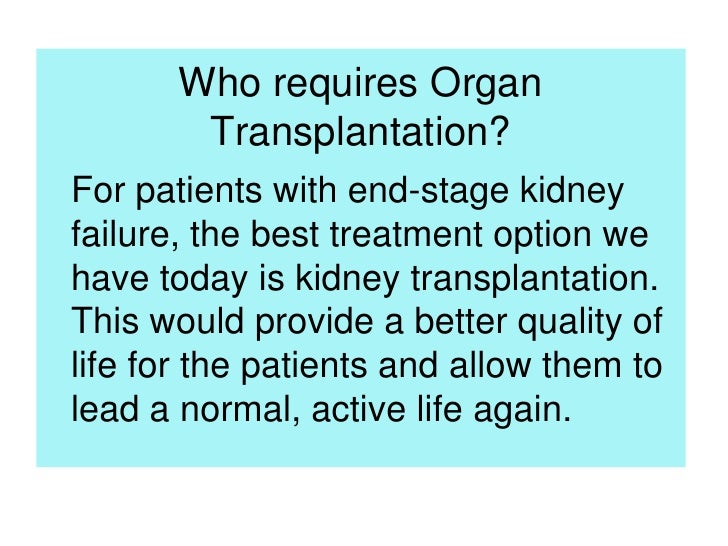 Who requires Organ Transplantation?

For patients with end-stage kidney failure, the best treatment option we have today is kidney transplantation. This would provide a better quality of life for the patients and allow them to lead a normal, active life again.